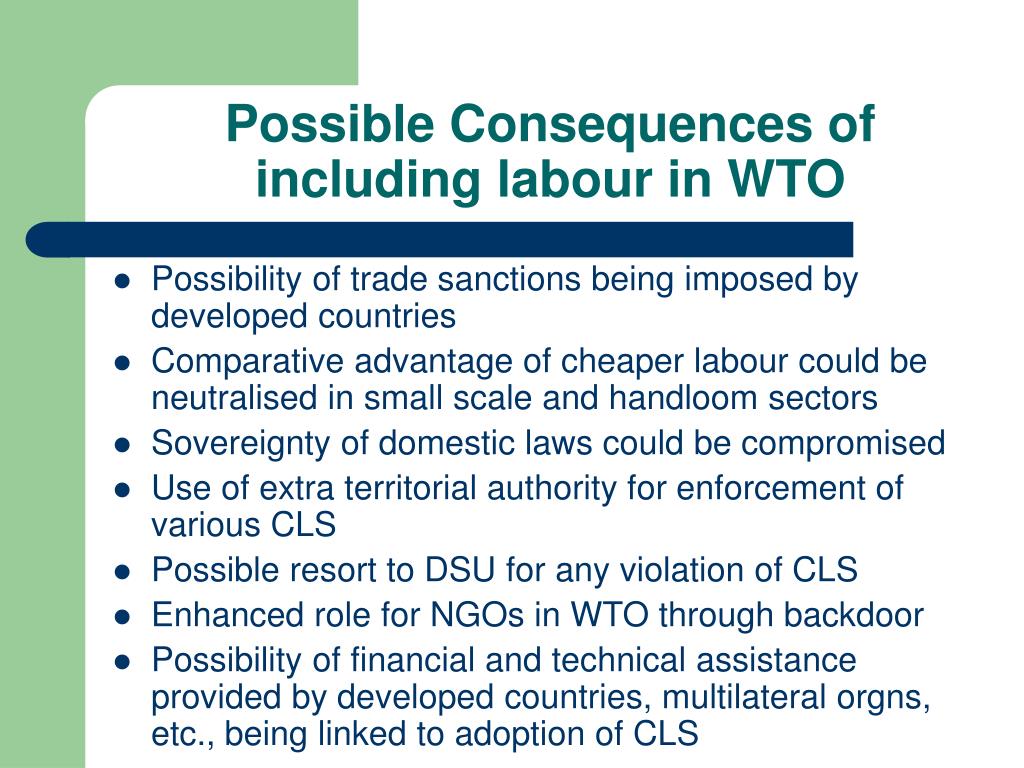 Possible Consequences of including labour in WTO

- Possibility of trade sanctions being imposed by developed countries
- Comparative advantage of cheaper labour could be neutralised in small scale and handloom sectors
- Sovereignty of domestic laws could be compromised
- Use of extra territorial authority for enforcement of various CLS
- Possible resort to DSU for any violation of CLS
- Enhanced role for NGOs in WTO through backdoor
- Possibility of financial and technical assistance provided by developed countries, multilateral orgns, etc., being linked to adoption of CLS